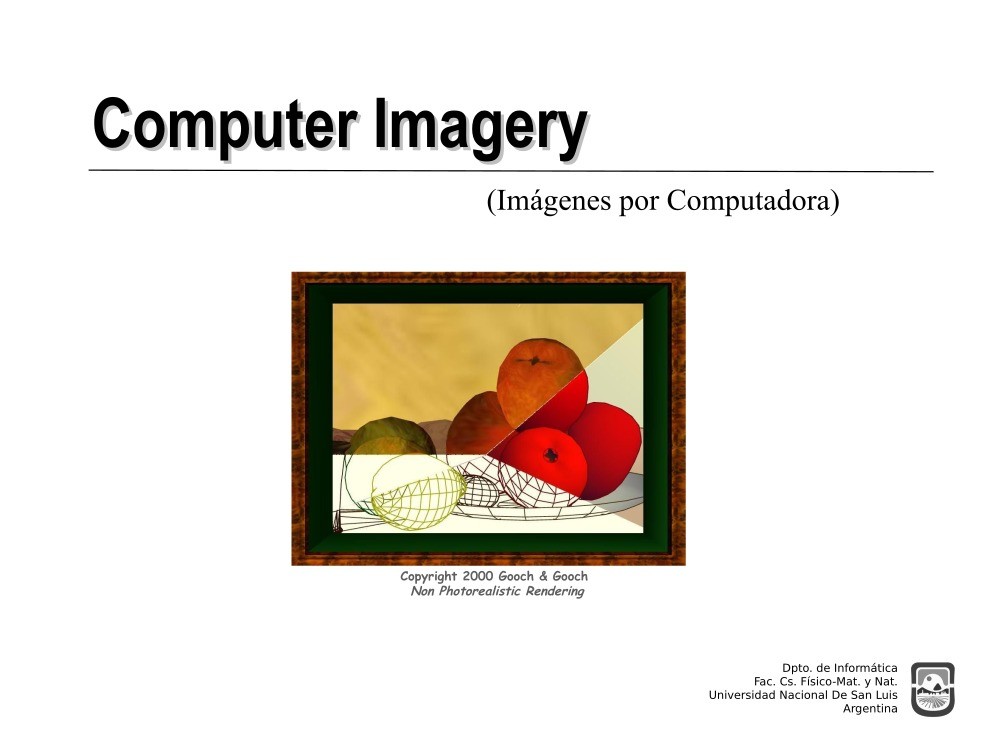 Computer Imagery

(Imágenes por Computadora)

Copyright 2000 Gooch & Gooch
Non Photorealistic Rendering

Dpto. de Informática
Fac. Cs. Físico-Mat. y Nat.
Universidad Nacional De San Luis
Argentina